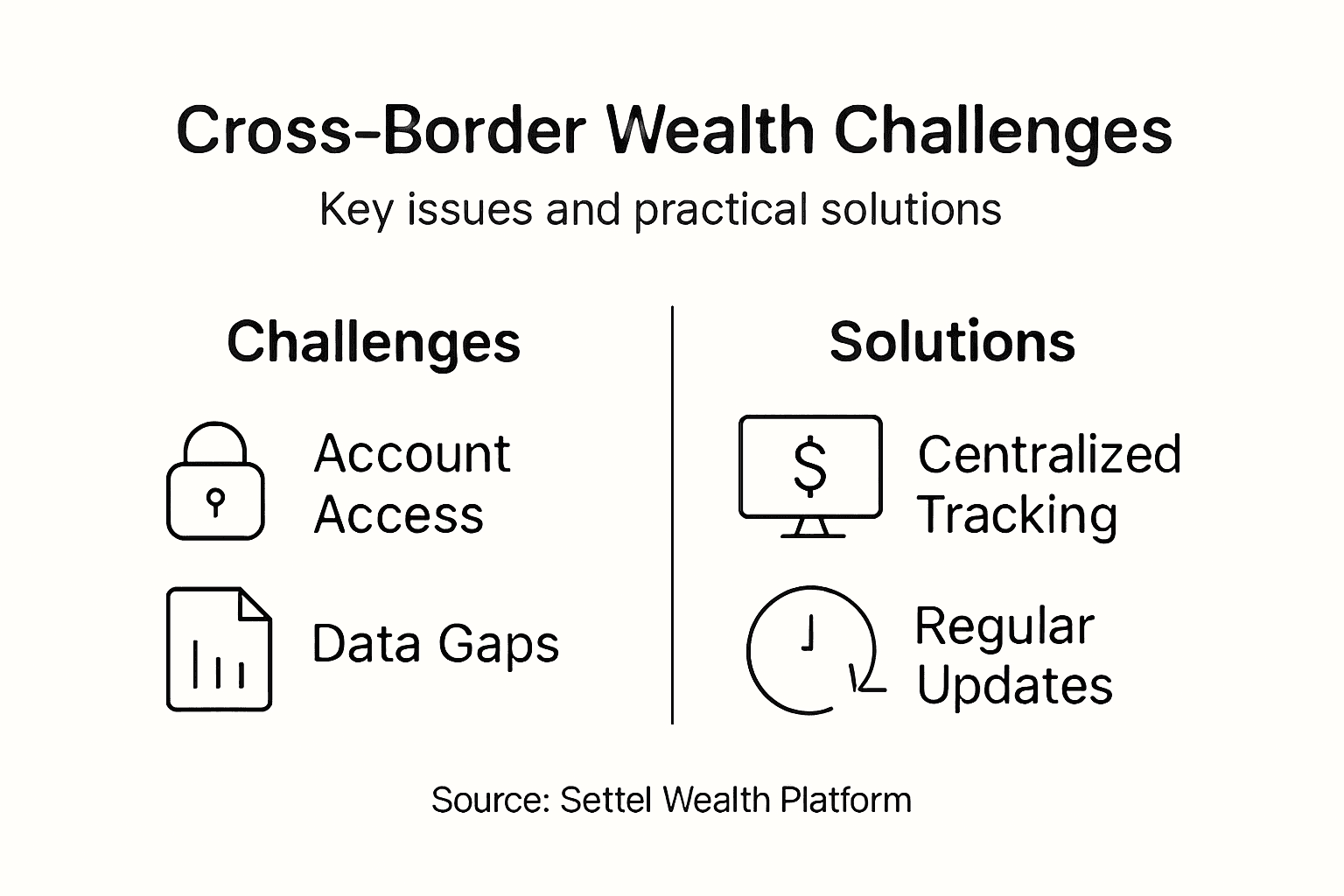 Cross-Border Wealth Challenges

Key issues and practical solutions

Challenges

Account Access

Data Gaps

Solutions

$

Centralized Tracking

Regular Updates

Source: Settel Wealth Platform